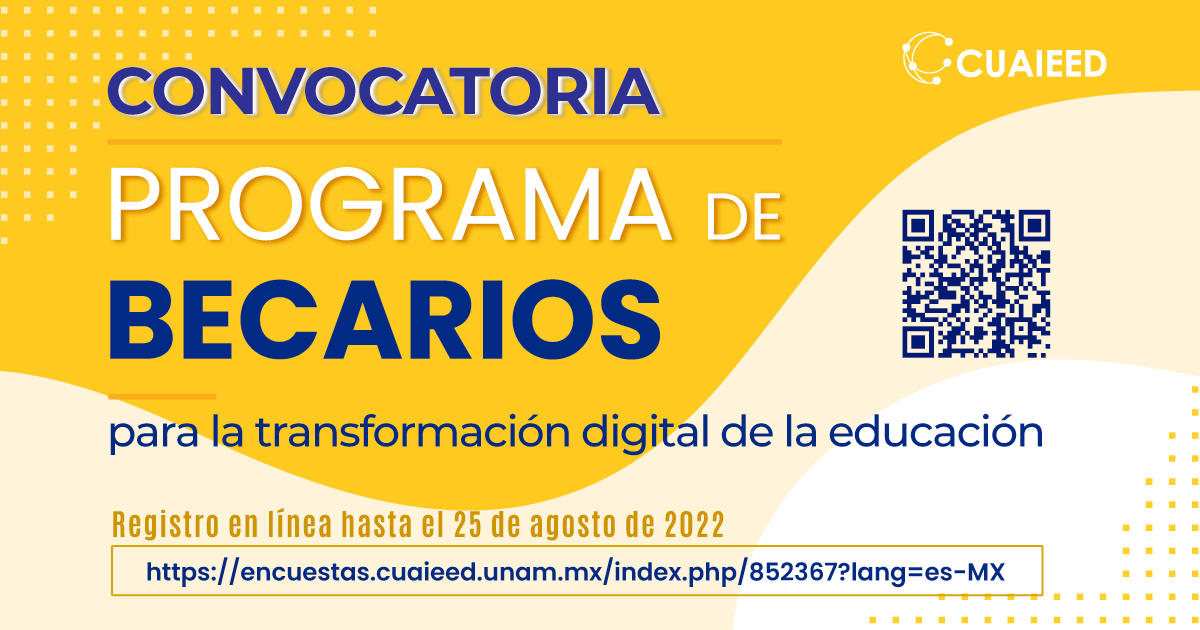 CUAIEED

CONVOCATORIA

PROGRAMA DE BECARIOS

para la transformación digital de la educación

Registro en línea hasta el 25 de agosto de 2022

https://encuestas.cuaieed.unam.mx/index.php/852367?lang=es-MX